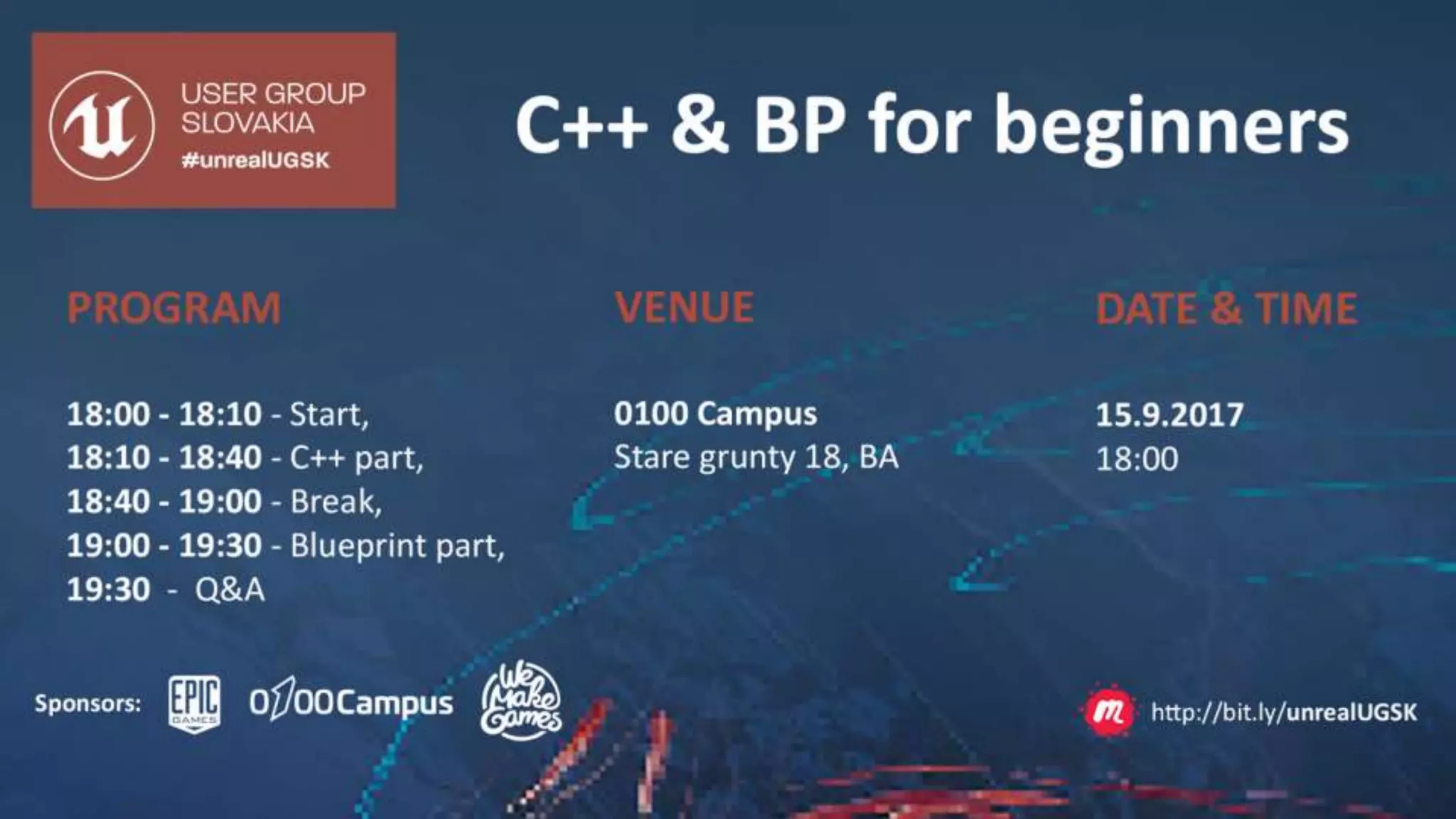 USER GROUP SLOVAKIA
#unrealUGSK

C++ & BP for beginners

PROGRAM

18:00 - 18:10 - Start,
18:10 - 18:40 - C++ part,
18:40 - 19:00 - Break,
19:00 - 19:30 - Blueprint part,
19:30 - Q&A

VENUE

0100 Campus
Stare grunty 18, BA

DATE & TIME

15.9.2017
18:00

Sponsors: EPIC GAMES 0100Campus We Make Games

http://bit.ly/unrealUGSK